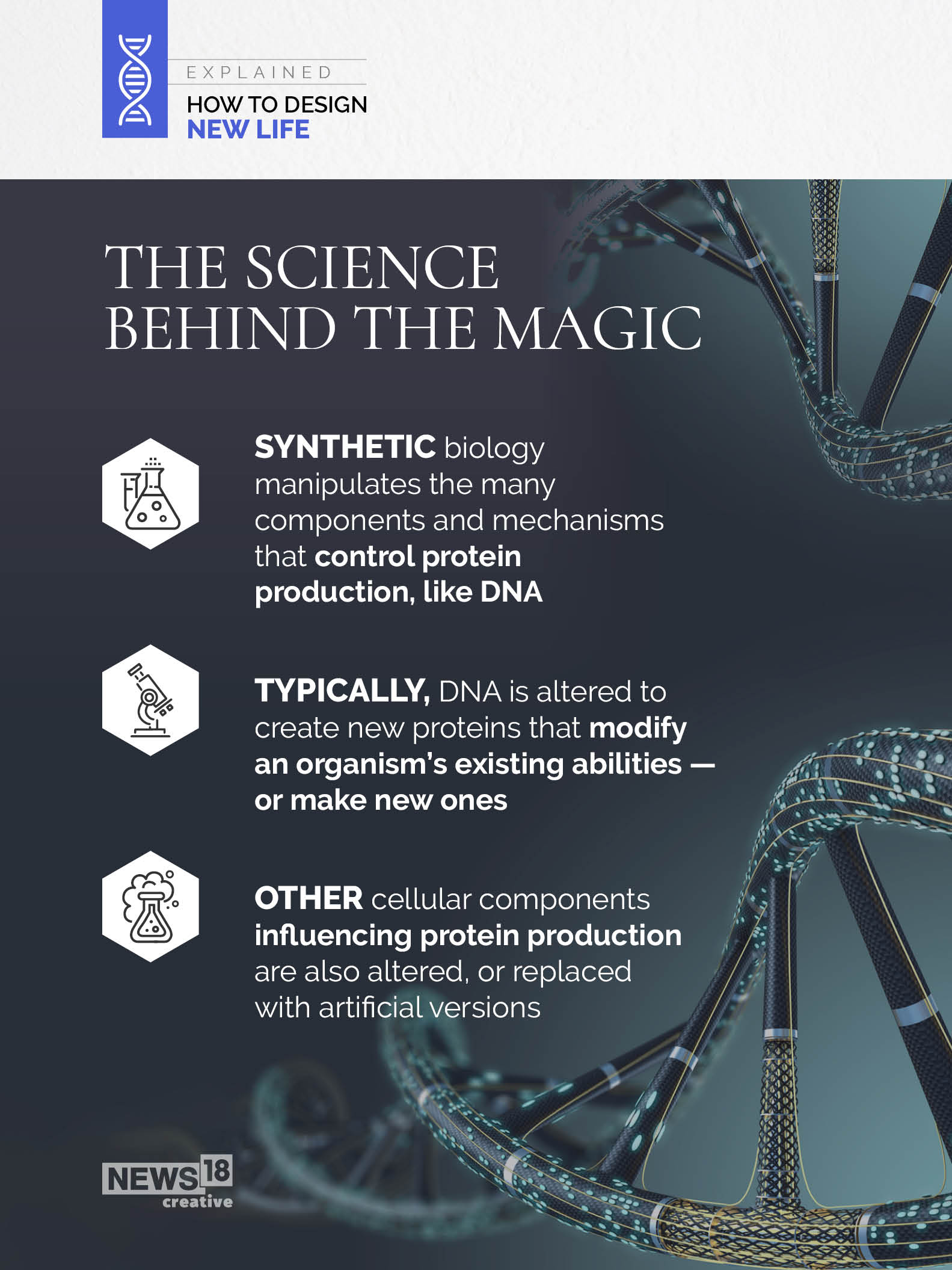 EXPLAINED
HOW TO DESIGN
NEW LIFE

THE SCIENCE BEHIND THE MAGIC

SYNTHETIC biology manipulates the many components and mechanisms that control protein production, like DNA

TYPICALLY, DNA is altered to create new proteins that modify an organism's existing abilities — or make new ones

OTHER cellular components influencing protein production are also altered, or replaced with artificial versions

NEWS18
creative